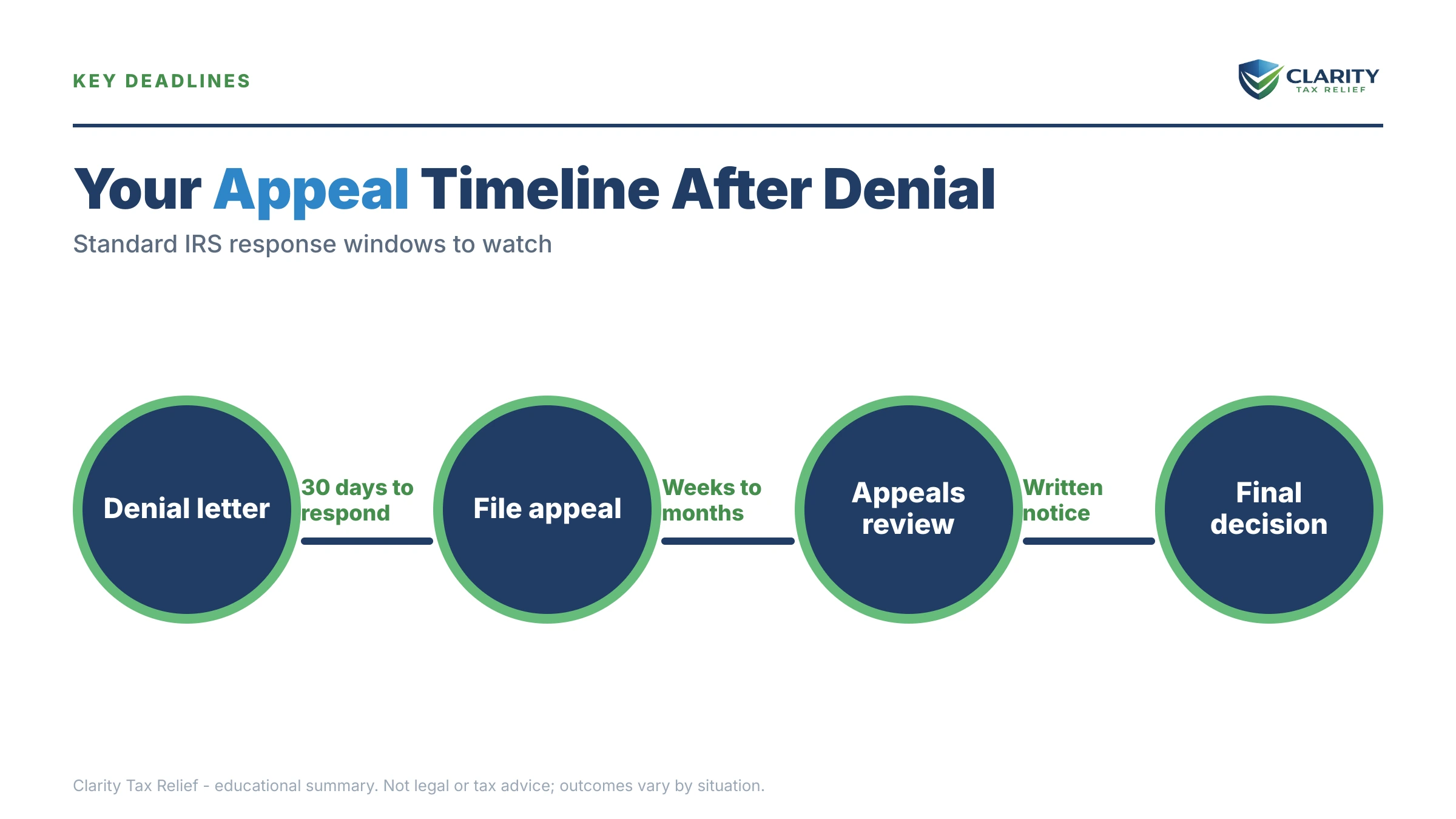 KEY DEADLINES

CLARITY
TAX RELIEF

Your Appeal Timeline After Denial

Standard IRS response windows to watch

Denial letter

30 days to respond

File appeal

Weeks to months

Appeals review

Written notice

Final decision

Clarity Tax Relief - educational summary. Not legal or tax advice; outcomes vary by situation.